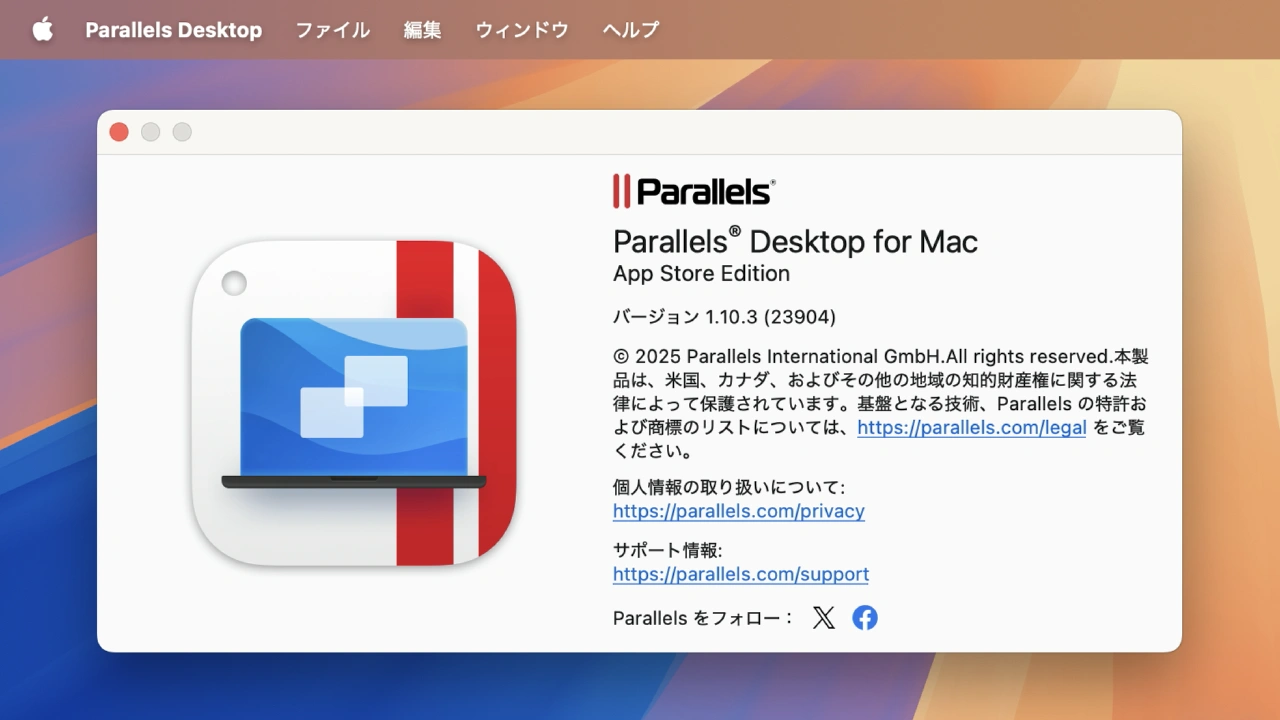 Parallels Desktop ファイル 編集 ウィンドウ ヘルプ

Parallels®

Parallels® Desktop for Mac
App Store Edition

バージョン 1.10.3 (23904)

© 2025 Parallels International GmbH.All rights reserved.本製品は、米国、カナダ、およびその他の地域の知的財産権に関する法律によって保護されています。基盤となる技術、Parallels の特許および商標のリストについては、https://parallels.com/legal をご覧ください。

個人情報の取り扱いについて:
https://parallels.com/privacy

サポート情報:
https://parallels.com/support

Parallels をフォロー：